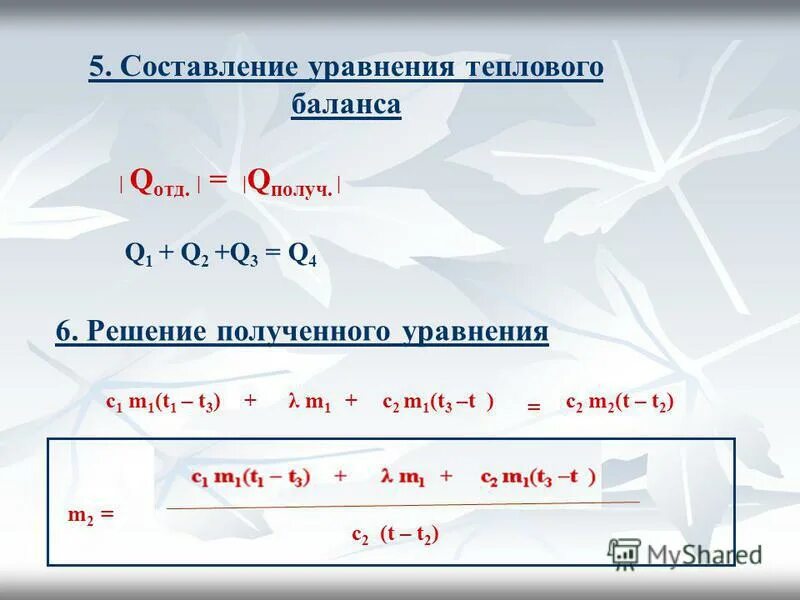 5. Составление уравнения теплового баланса

$|Q_{отд.}| = |Q_{получ.}|$

$Q_1 + Q_2 + Q_3 = Q_4$

6. Решение полученного уравнения

$c_1 m_1(t_1 - t_3) + \lambda m_1 + c_2 m_1(t_3 - t) = c_2 m_2(t - t_2)$

$m_2 = \frac{c_1 m_1(t_1 - t_3) + \lambda m_1 + c_2 m_1(t_3 - t)}{c_2 (t - t_2)}$

MyShared